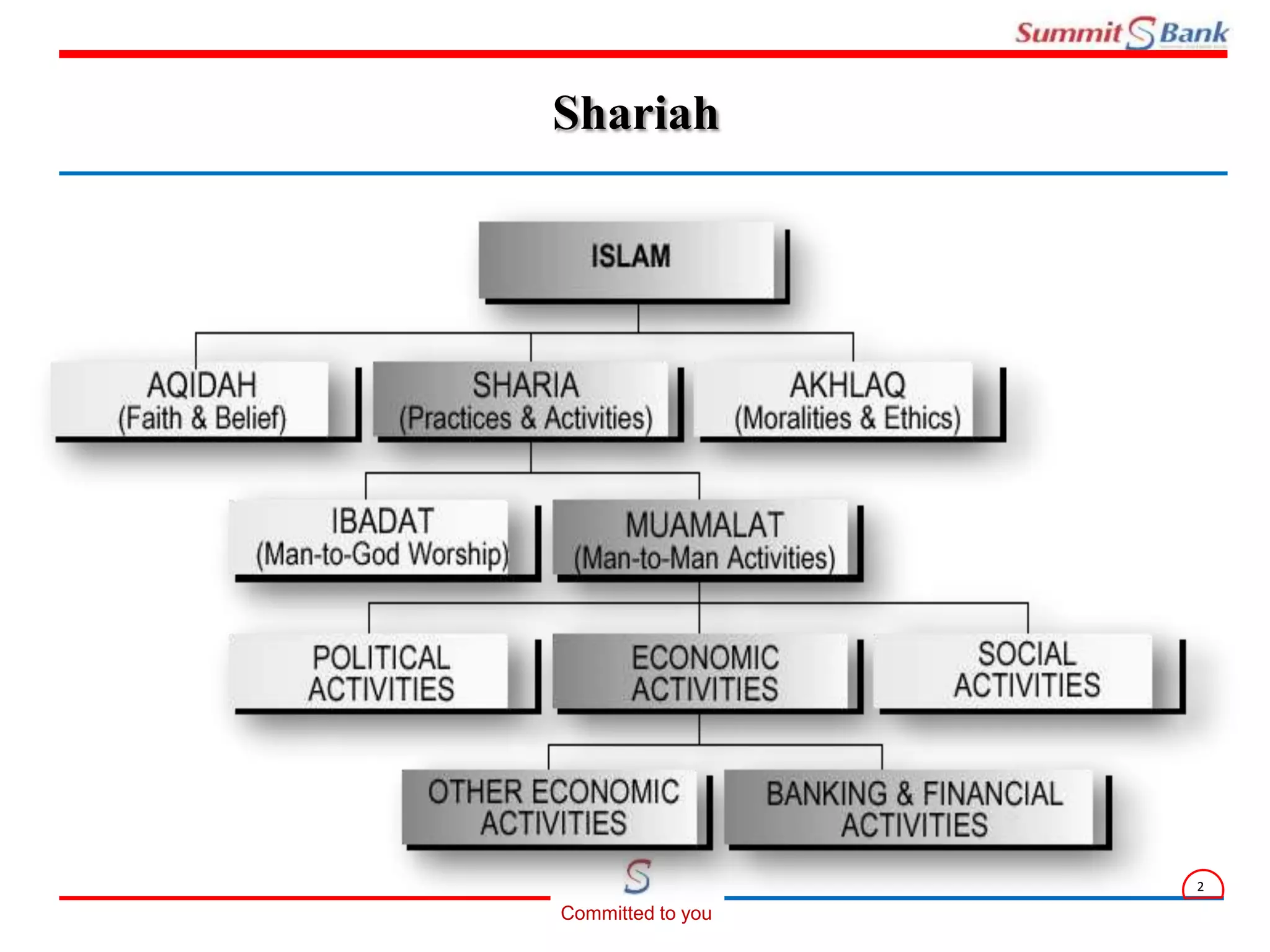 Summit S Bank

Shariah

ISLAM

AQIDAH
(Faith & Belief)

SHARIA
(Practices & Activities)

AKHLAQ
(Moralities & Ethics)

IBADAT
(Man-to-God Worship)

MUAMALAT
(Man-to-Man Activities)

POLITICAL ACTIVITIES

ECONOMIC ACTIVITIES

SOCIAL ACTIVITIES

OTHER ECONOMIC ACTIVITIES

BANKING & FINANCIAL ACTIVITIES

S
Committed to you

2